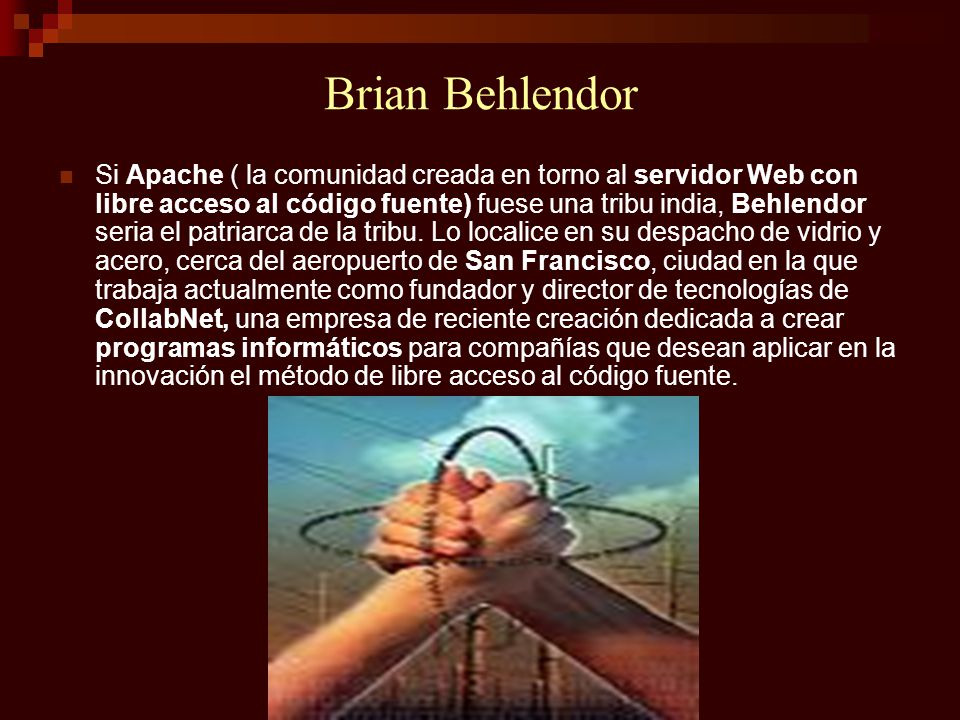 Brian Behlendor

Si Apache ( la comunidad creada en torno al servidor Web con libre acceso al código fuente) fuese una tribu india, Behlendor seria el patriarca de la tribu. Lo localice en su despacho de vidrio y acero, cerca del aeropuerto de San Francisco, ciudad en la que trabaja actualmente como fundador y director de tecnologías de CollabNet, una empresa de reciente creación dedicada a crear programas informáticos para compañías que desean aplicar en la innovación el método de libre acceso al código fuente.